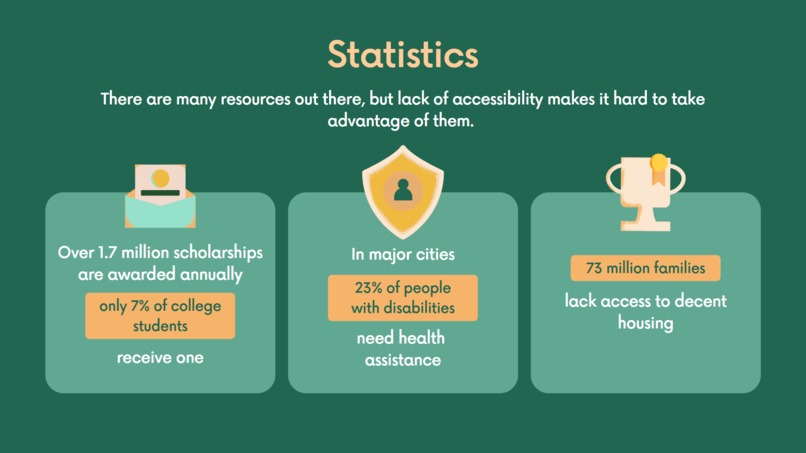 Statistics

There are many resources out there, but lack of accessibility makes it hard to take advantage of them.

Over 1.7 million scholarships are awarded annually

only 7% of college students

receive one

In major cities

23% of people with disabilities

need health assistance

73 million families

lack access to decent housing